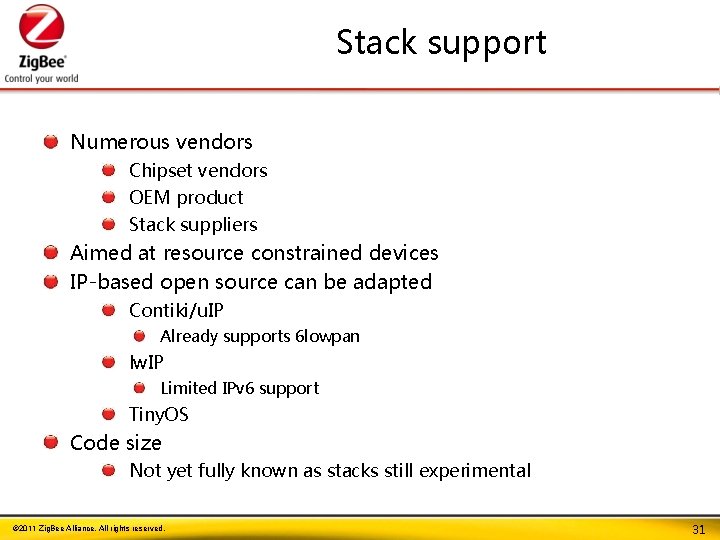 ZigBee®
Control your world

Stack support

Numerous vendors
Chipset vendors
OEM product
Stack suppliers
Aimed at resource constrained devices
IP-based open source can be adapted
Contiki/uIP
Already supports 6lowpan
lwIP
Limited IPv6 support
TinyOS
Code size
Not yet fully known as stacks still experimental

©2011 ZigBee Alliance. All rights reserved.

31